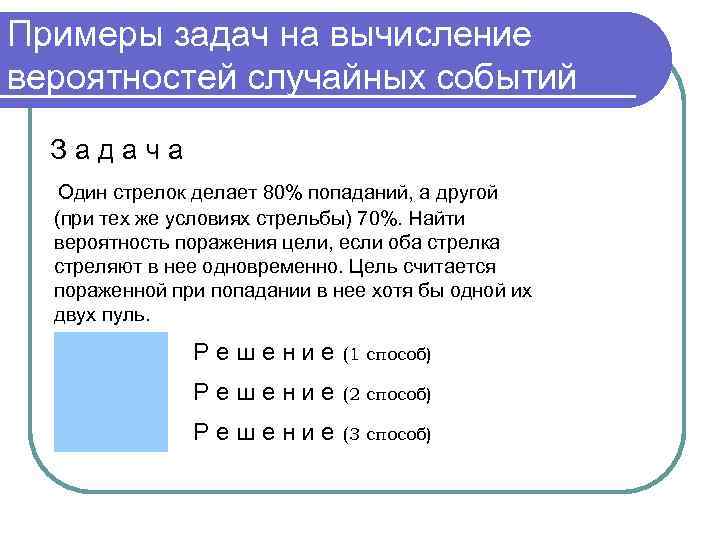 Примеры задач на вычисление вероятностей случайных событий

З а д а ч а

Один стрелок делает 80% попаданий, а другой (при тех же условиях стрельбы) 70%. Найти вероятность поражения цели, если оба стрелка стреляют в нее одновременно. Цель считается пораженной при попадании в нее хотя бы одной их двух пуль.

Р е ш е н и е (1 способ)

Р е ш е н и е (2 способ)

Р е ш е н и е (3 способ)